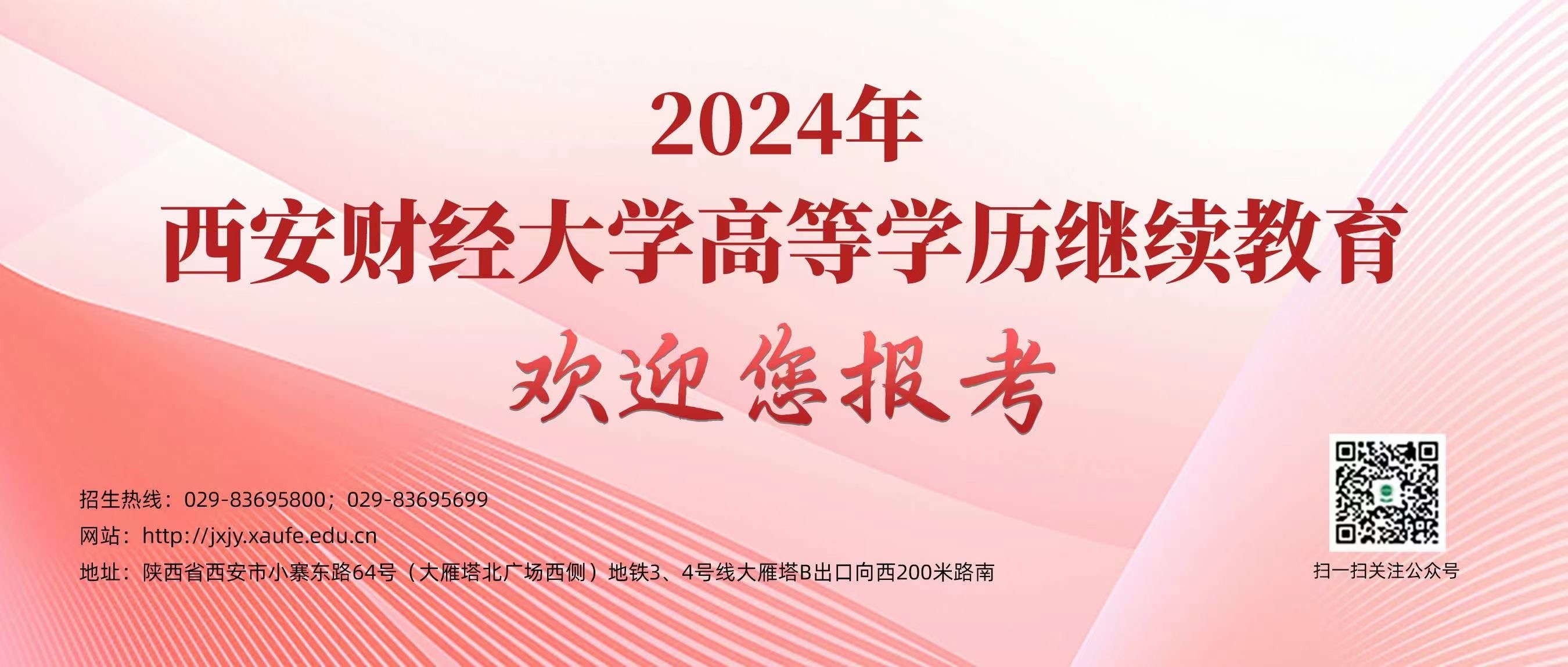 2024年
西安财经大学高等学历继续教育
欢迎您报考

招生热线：029-83695800；029-83695699
网站：http://jxjy.xaufe.edu.cn
地址：陕西省西安市小寨东路64号（大雁塔北广场西侧）地铁3、4号线大雁塔B出口向西200米路南

扫一扫关注公众号